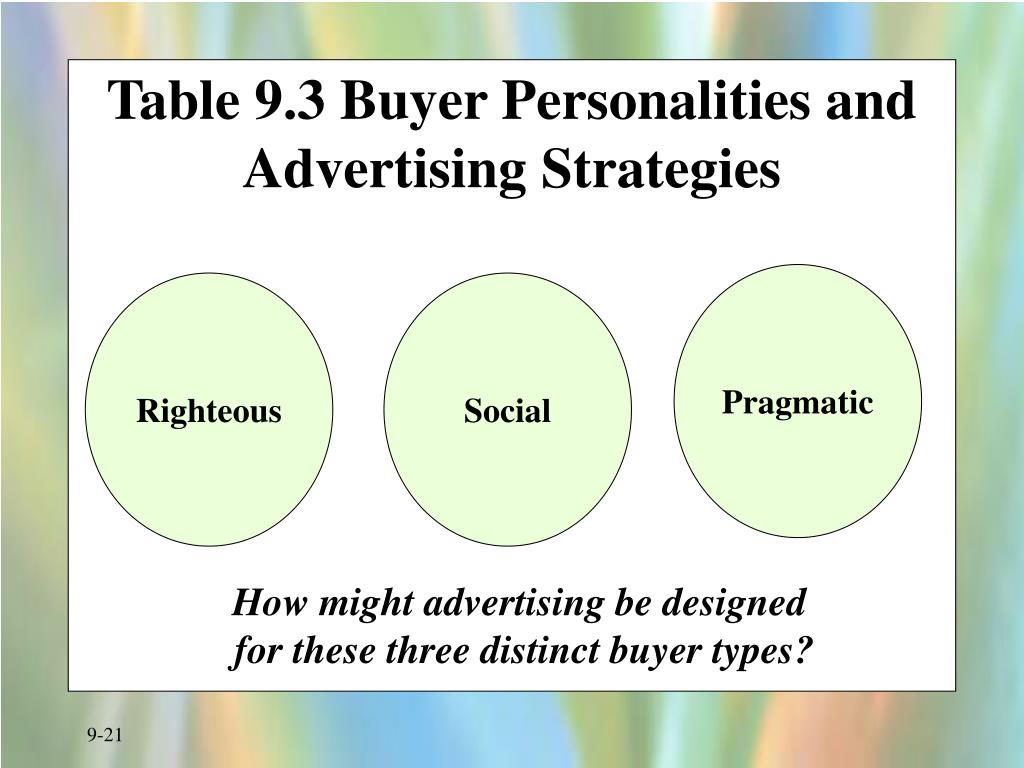 Table 9.3 Buyer Personalities and Advertising Strategies

Righteous

Social

Pragmatic

How might advertising be designed for these three distinct buyer types?

9-21